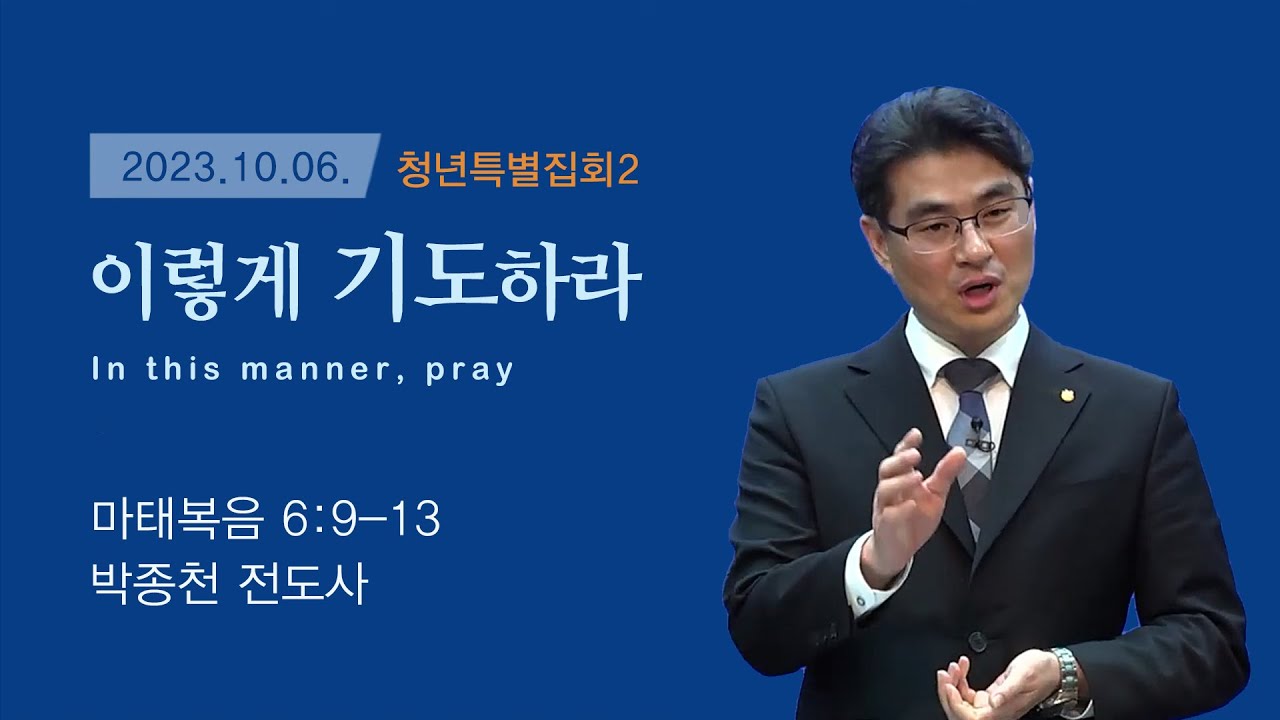 2023.10.06. 청년특별집회2

이렇게 기도하라

In this manner, pray

마태복음 6:9-13
박종천 전도사